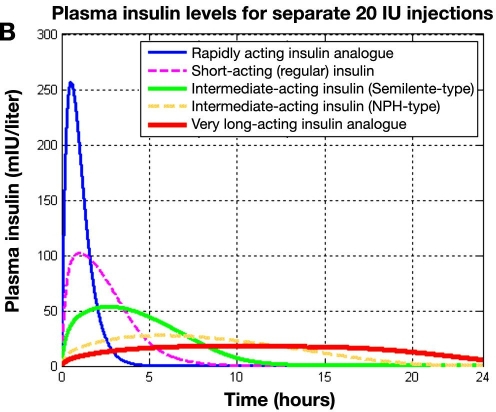 Plasma insulin levels for separate 20 IU injections

B

Rapidly acting insulin analogue
Short-acting (regular) insulin
Intermediate-acting insulin (Semilente-type)
Intermediate-acting insulin (NPH-type)
Very long-acting insulin analogue

Plasma insulin (mIU/liter)

300
250
200
150
100
50
0

0
5
10
15
20
24

Time (hours)